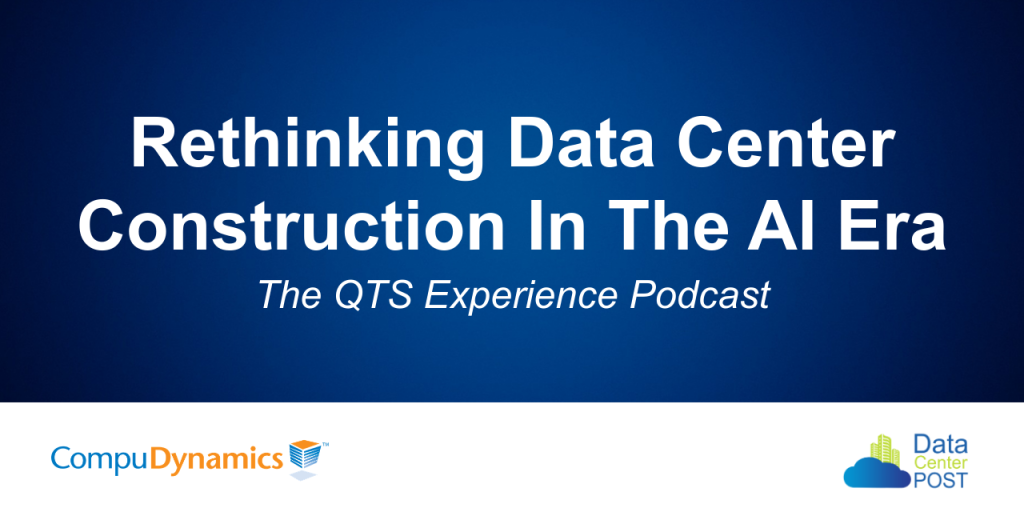 Rethinking Data Center Construction In The AI Era

The QTS Experience Podcast

CompuDynamics™

Data Center POST